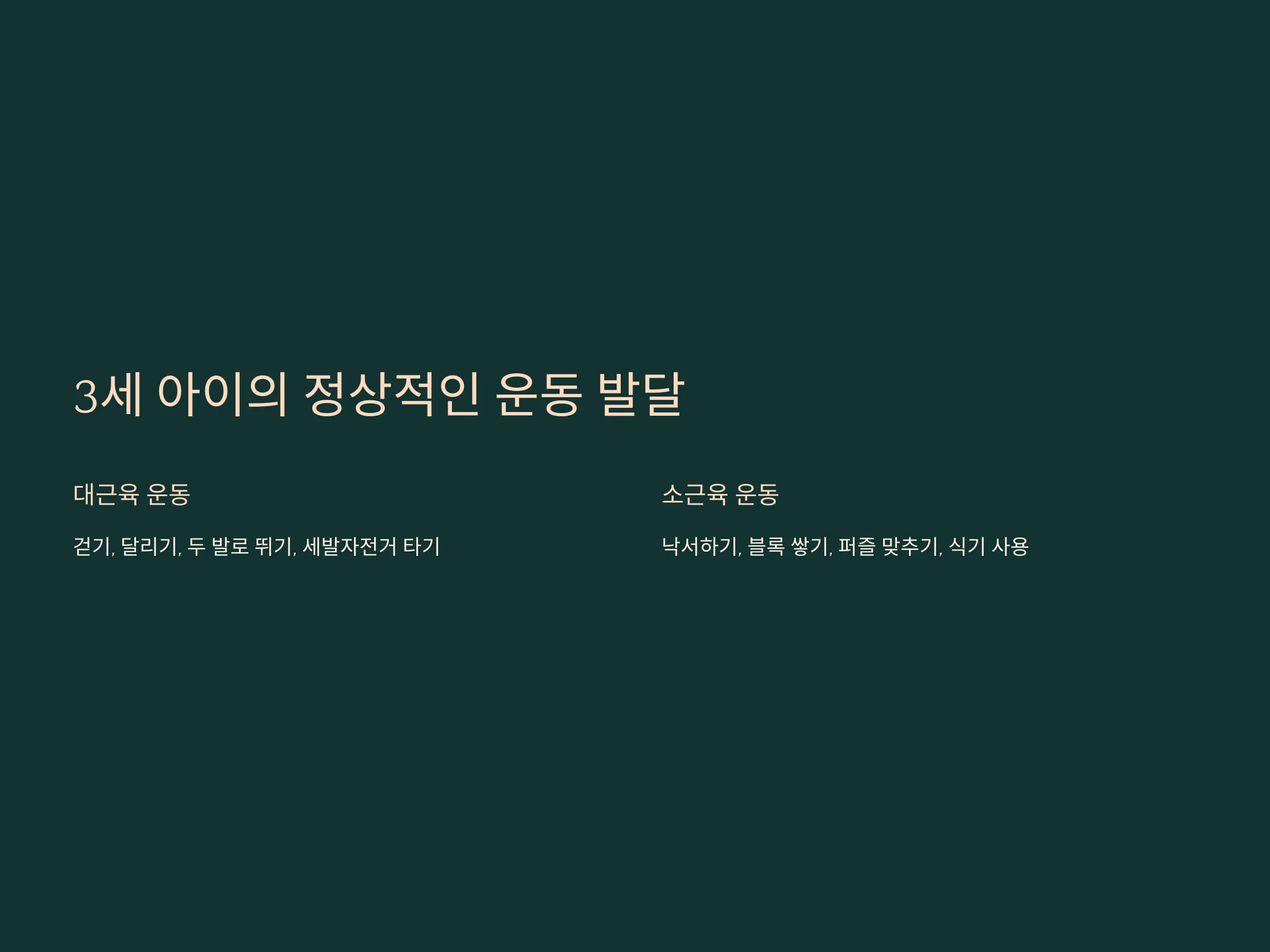 3세 아이의 정상적인 운동 발달

대근육 운동

걷기, 달리기, 두 발로 뛰기, 세발자전거 타기

소근육 운동

낙서하기, 블록 쌓기, 퍼즐 맞추기, 식기 사용